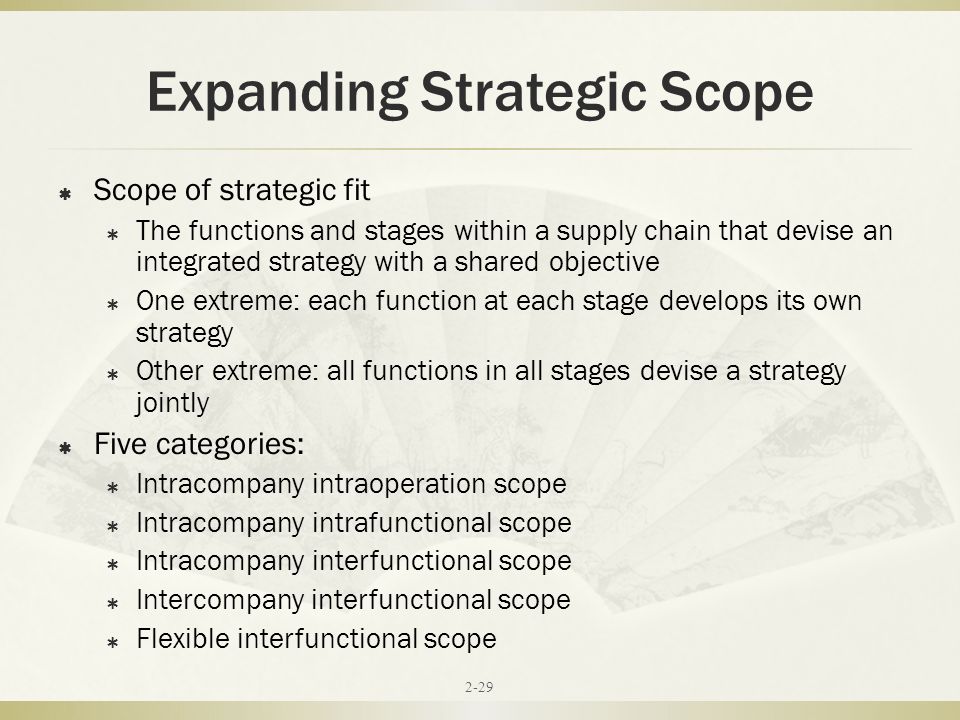 Expanding Strategic Scope

Scope of strategic fit

The functions and stages within a supply chain that devise an integrated strategy with a shared objective

One extreme: each function at each stage develops its own strategy

Other extreme: all functions in all stages devise a strategy jointly

Five categories:

Intracompany intraoperation scope

Intracompany intrafunctional scope

Intracompany interfunctional scope

Intercompany interfunctional scope

Flexible interfunctional scope

2-29